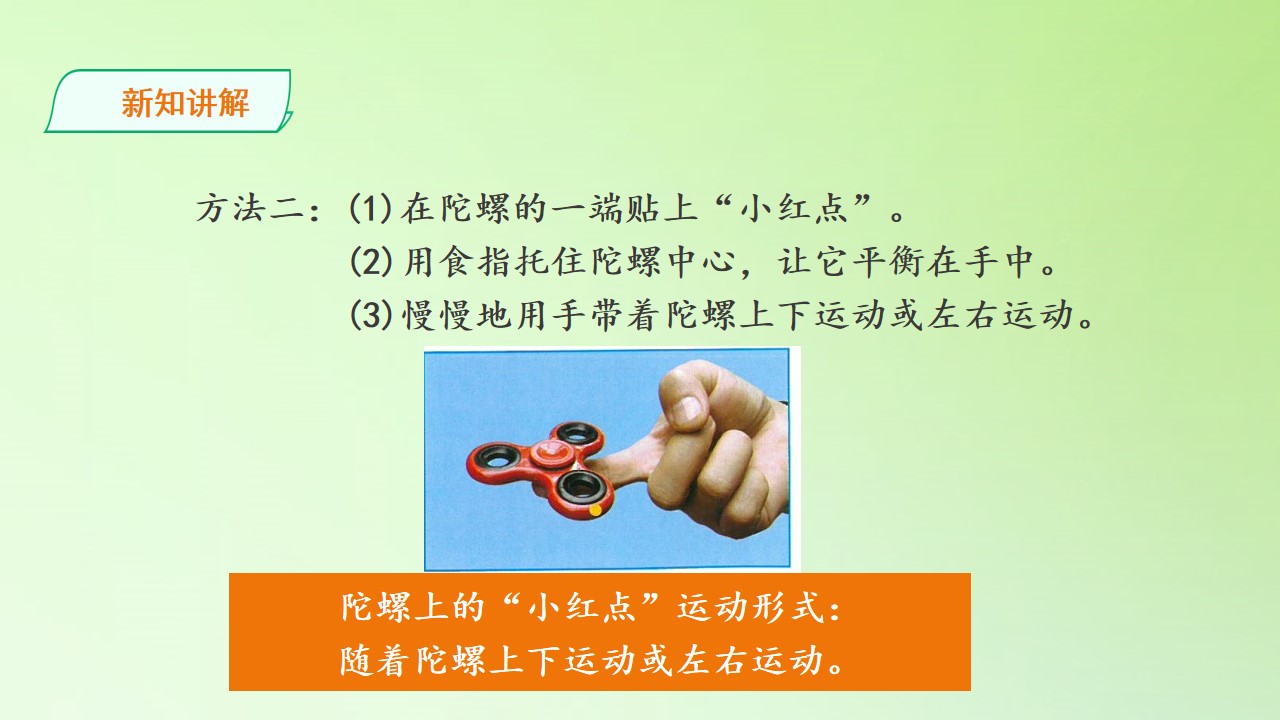 新知讲解

方法二：(1)在陀螺的一端贴上“小红点”。
(2)用食指托住陀螺中心，让它平衡在手中。
(3)慢慢地用手带着陀螺上下运动或左右运动。

陀螺上的“小红点”运动形式：
随着陀螺上下运动或左右运动。